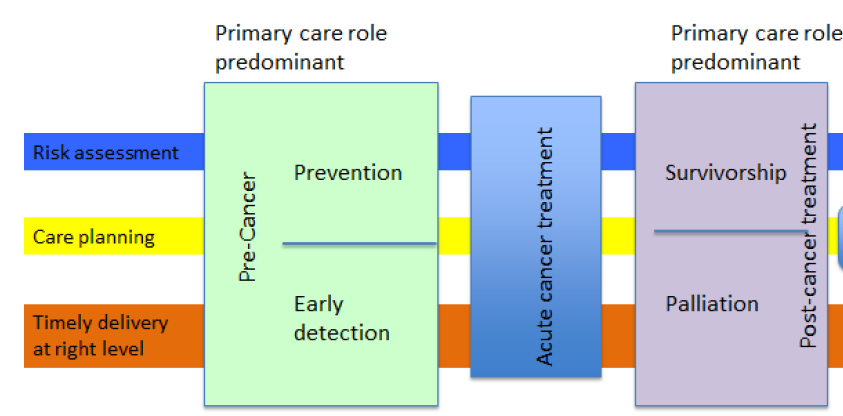 Primary care role predominant

Primary care role predominant

Risk assessment

Care planning

Timely delivery at right level

Pre-Cancer

Prevention

Early detection

Acute cancer treatment

Survivorship

Palliation

Post-cancer treatment